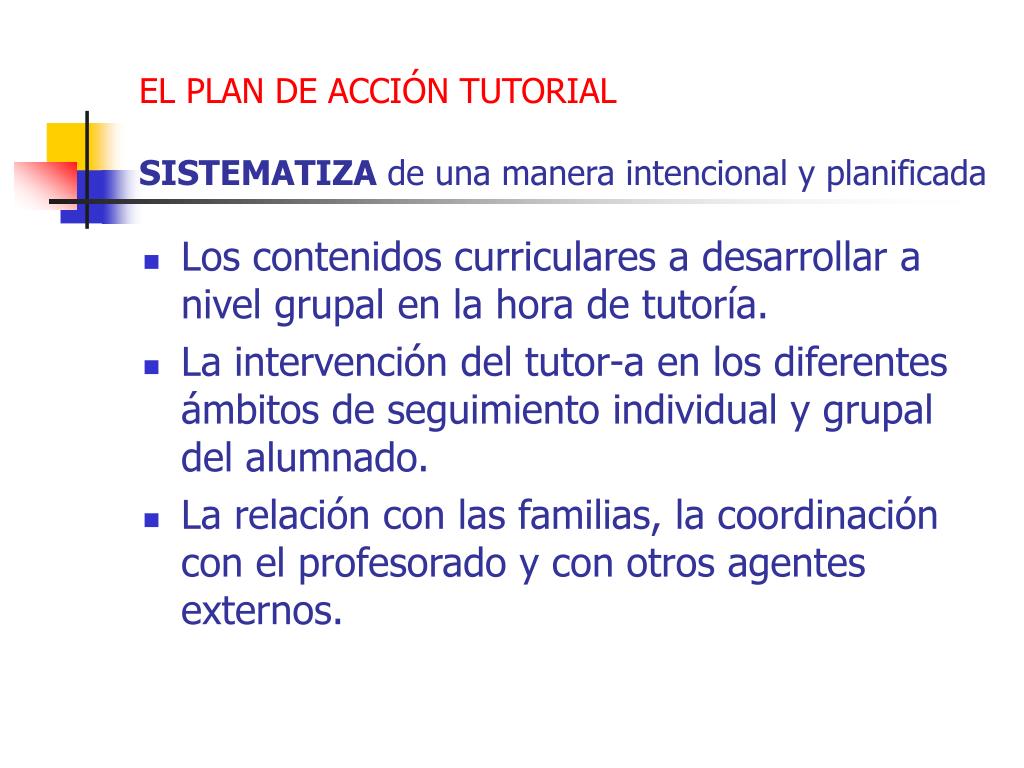 EL PLAN DE ACCIÓN TUTORIAL

SISTEMATIZA de una manera intencional y planificada

- Los contenidos curriculares a desarrollar a nivel grupal en la hora de tutoría.
- La intervención del tutor-a en los diferentes ámbitos de seguimiento individual y grupal del alumnado.
- La relación con las familias, la coordinación con el profesorado y con otros agentes externos.